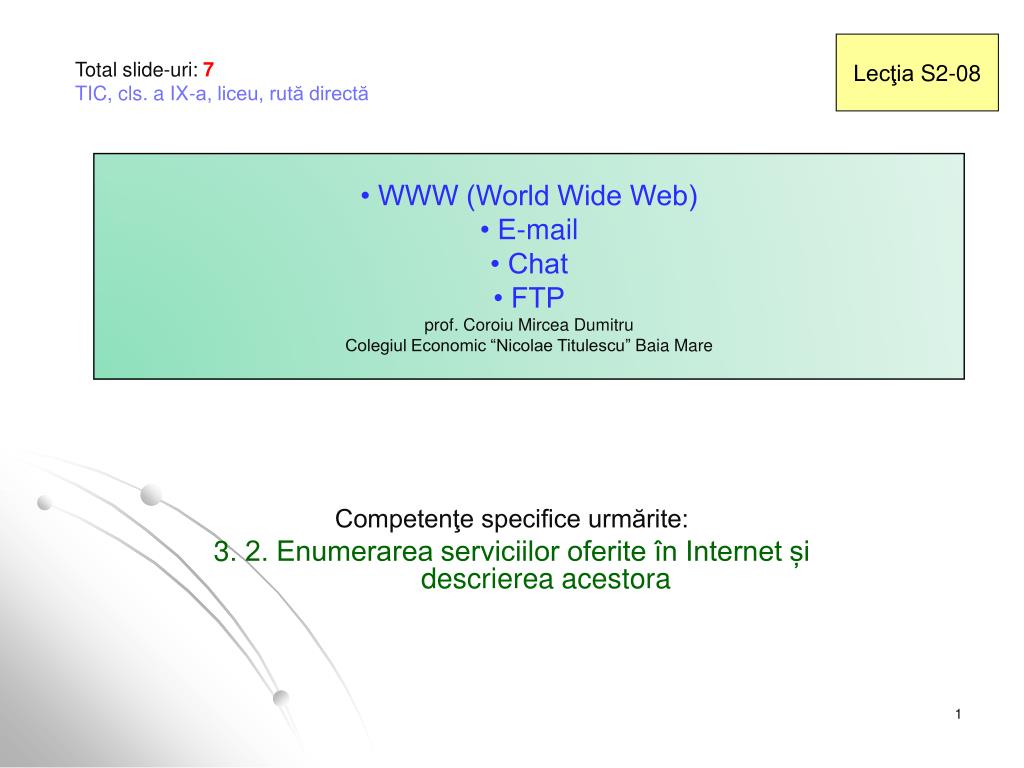 Total slide-uri: 7
TIC, cls. a IX-a, liceu, rută directă

Lecţia S2-08

• WWW (World Wide Web)
• E-mail
• Chat
• FTP
prof. Coroiu Mircea Dumitru
Colegiul Economic “Nicolae Titulescu” Baia Mare

Competenţe specifice urmărite:
3. 2. Enumerarea serviciilor oferite în Internet și descrierea acestora

1